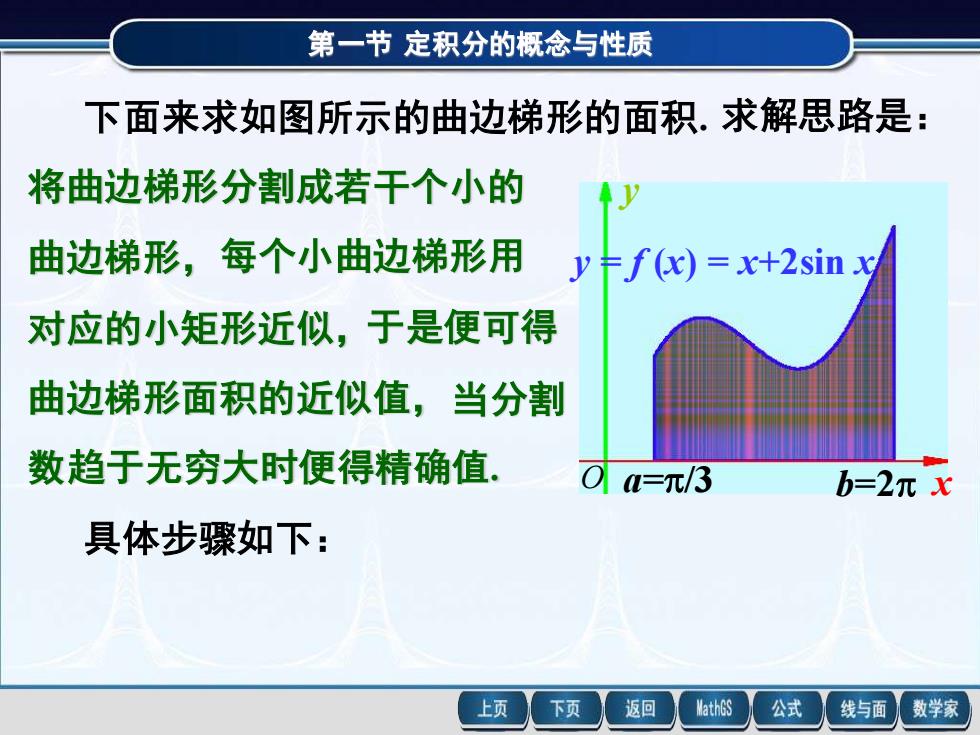 第一节 定积分的概念与性质

下面来求如图所示的曲边梯形的面积. 求解思路是：

将曲边梯形分割成若干个小的曲边梯形，每个小曲边梯形用对应的小矩形近似，于是便可得曲边梯形面积的近似值，当分割数趋于无穷大时便得精确值.

$y$

$y = f(x) = x+2\sin x$

$O$ $a=\pi/3$ $b=2\pi$ $x$

具体步骤如下：

上页 下页 返回 MathGS 公式 线与面 数学家